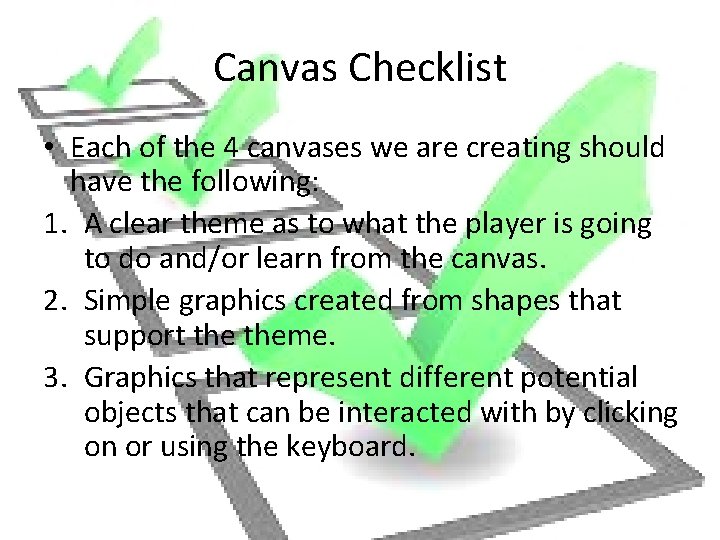 Canvas Checklist

• Each of the 4 canvases we are creating should have the following:

1. A clear theme as to what the player is going to do and/or learn from the canvas.
2. Simple graphics created from shapes that support the theme.
3. Graphics that represent different potential objects that can be interacted with by clicking on or using the keyboard.